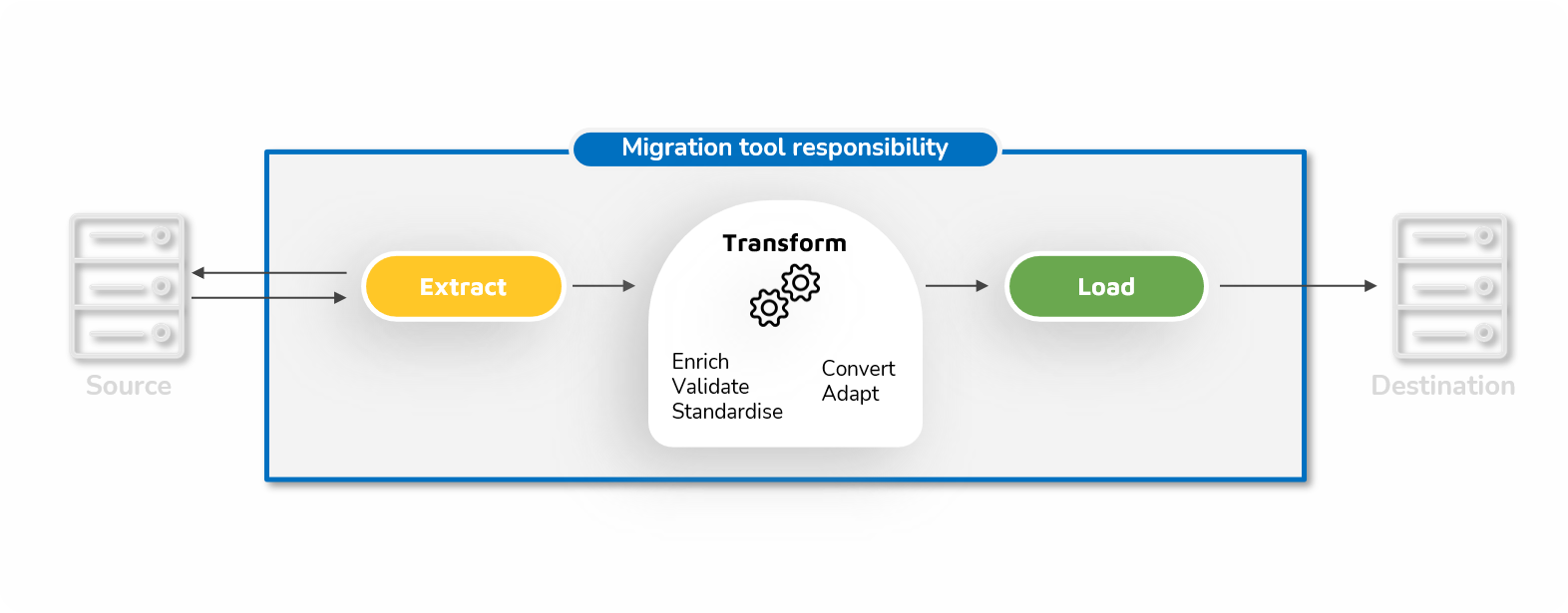 Migration tool responsibility

Source

Extract

Transform

Enrich
Validate
Standardise

Convert
Adapt

Load

Destination